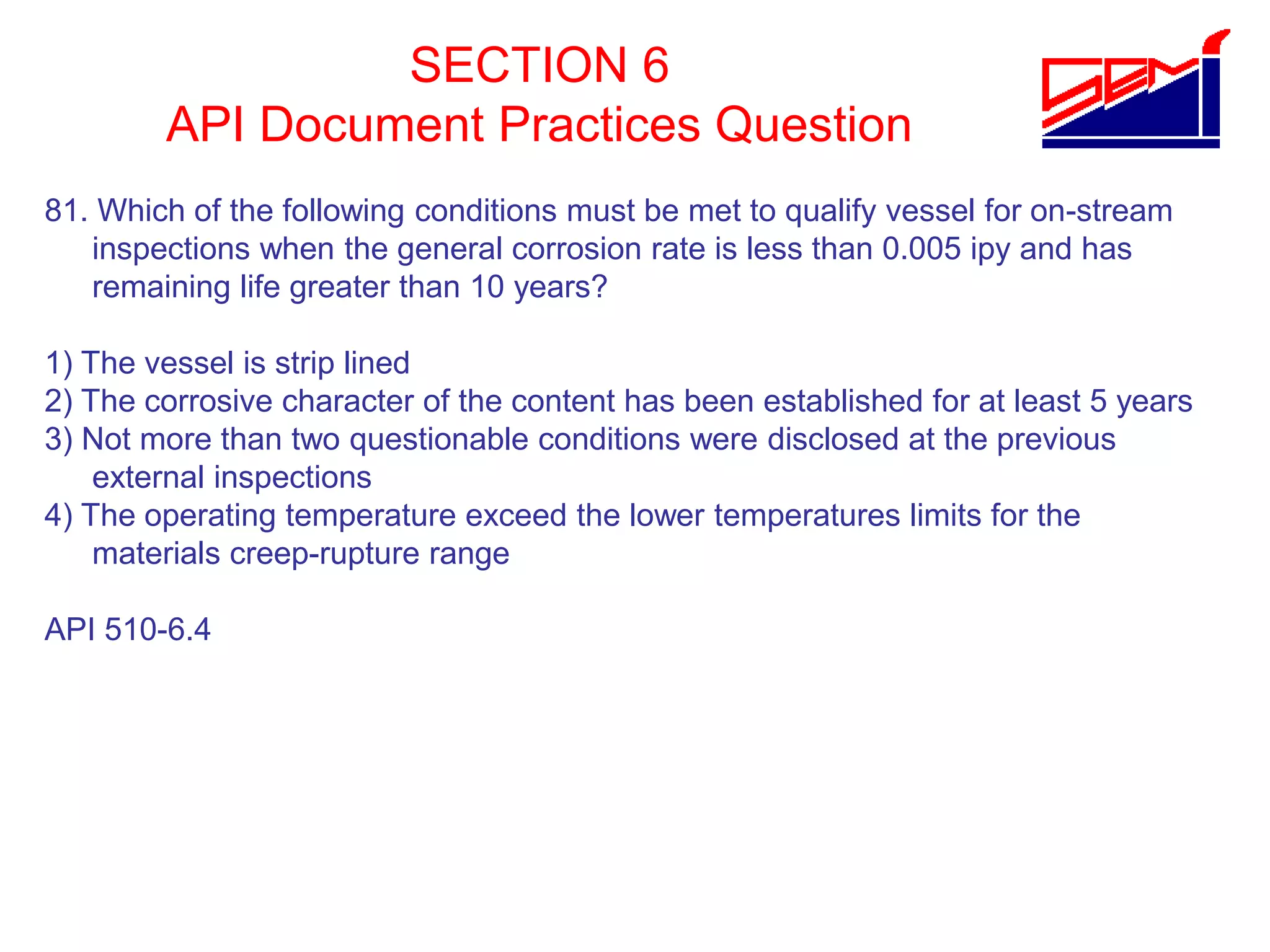 SECTION 6
API Document Practices Question

SEMI

81. Which of the following conditions must be met to qualify vessel for on-stream inspections when the general corrosion rate is less than 0.005 ipy and has remaining life greater than 10 years?

1) The vessel is strip lined
2) The corrosive character of the content has been established for at least 5 years
3) Not more than two questionable conditions were disclosed at the previous external inspections
4) The operating temperature exceed the lower temperatures limits for the materials creep-rupture range

API 510-6.4